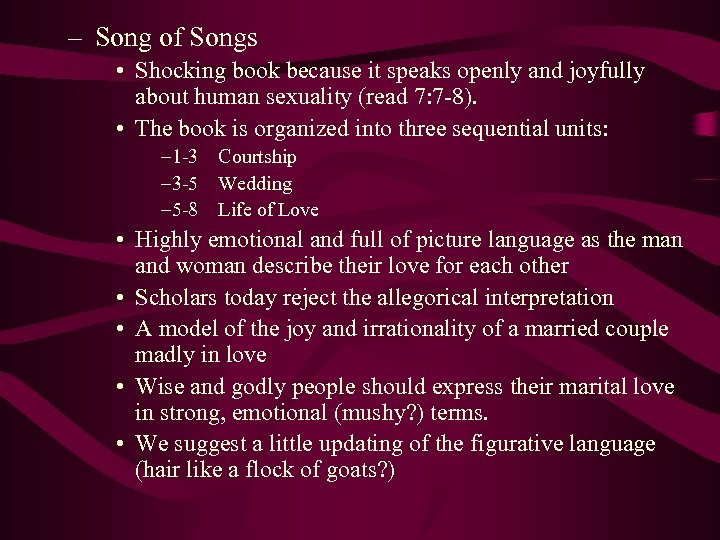 – Song of Songs

• Shocking book because it speaks openly and joyfully about human sexuality (read 7:7-8).

• The book is organized into three sequential units:

–1-3 Courtship

–3-5 Wedding

–5-8 Life of Love

• Highly emotional and full of picture language as the man and woman describe their love for each other

• Scholars today reject the allegorical interpretation

• A model of the joy and irrationality of a married couple madly in love

• Wise and godly people should express their marital love in strong, emotional (mushy?) terms.

• We suggest a little updating of the figurative language (hair like a flock of goats?)